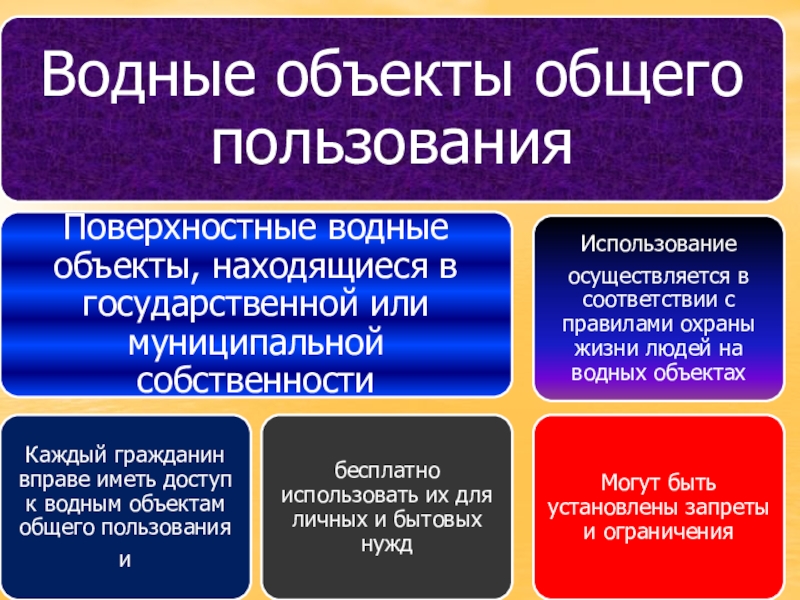 Водные объекты общего пользования

Поверхностные водные объекты, находящиеся в государственной или муниципальной собственности

Использование

осуществляется в соответствии с правилами охраны жизни людей на водных объектах

Каждый гражданин вправе иметь доступ к водным объектам общего пользования

и

бесплатно использовать их для личных и бытовых нужд

Могут быть установлены запреты и ограничения